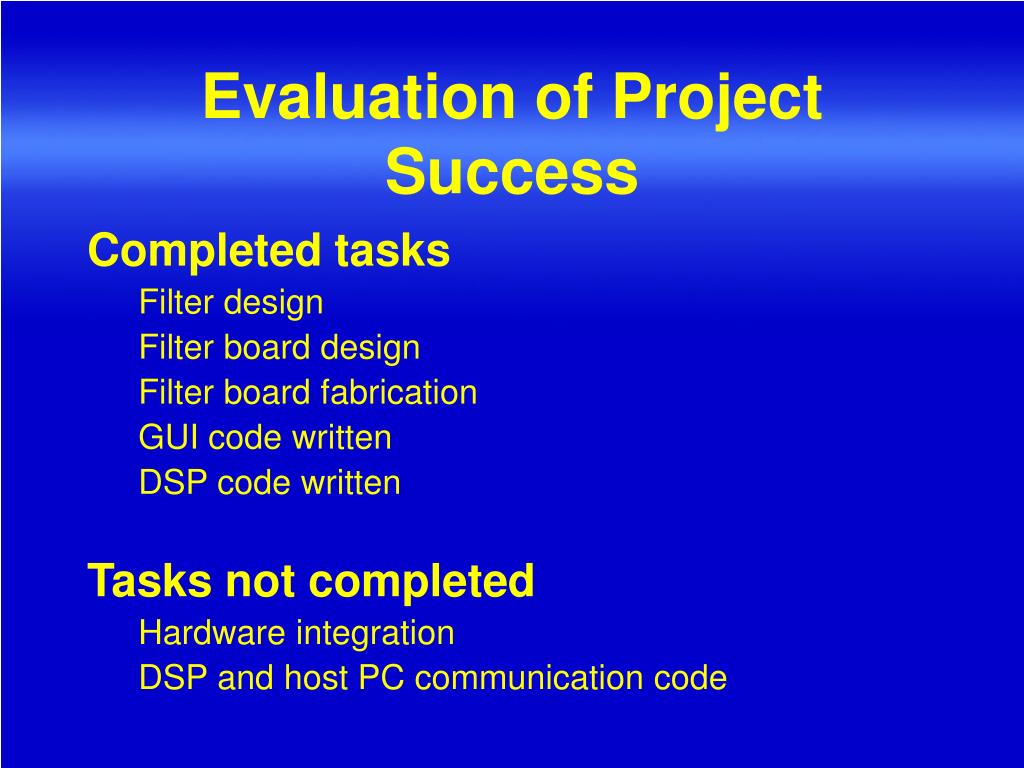 Evaluation of Project Success

Completed tasks

Filter design
Filter board design
Filter board fabrication
GUI code written
DSP code written

Tasks not completed

Hardware integration
DSP and host PC communication code